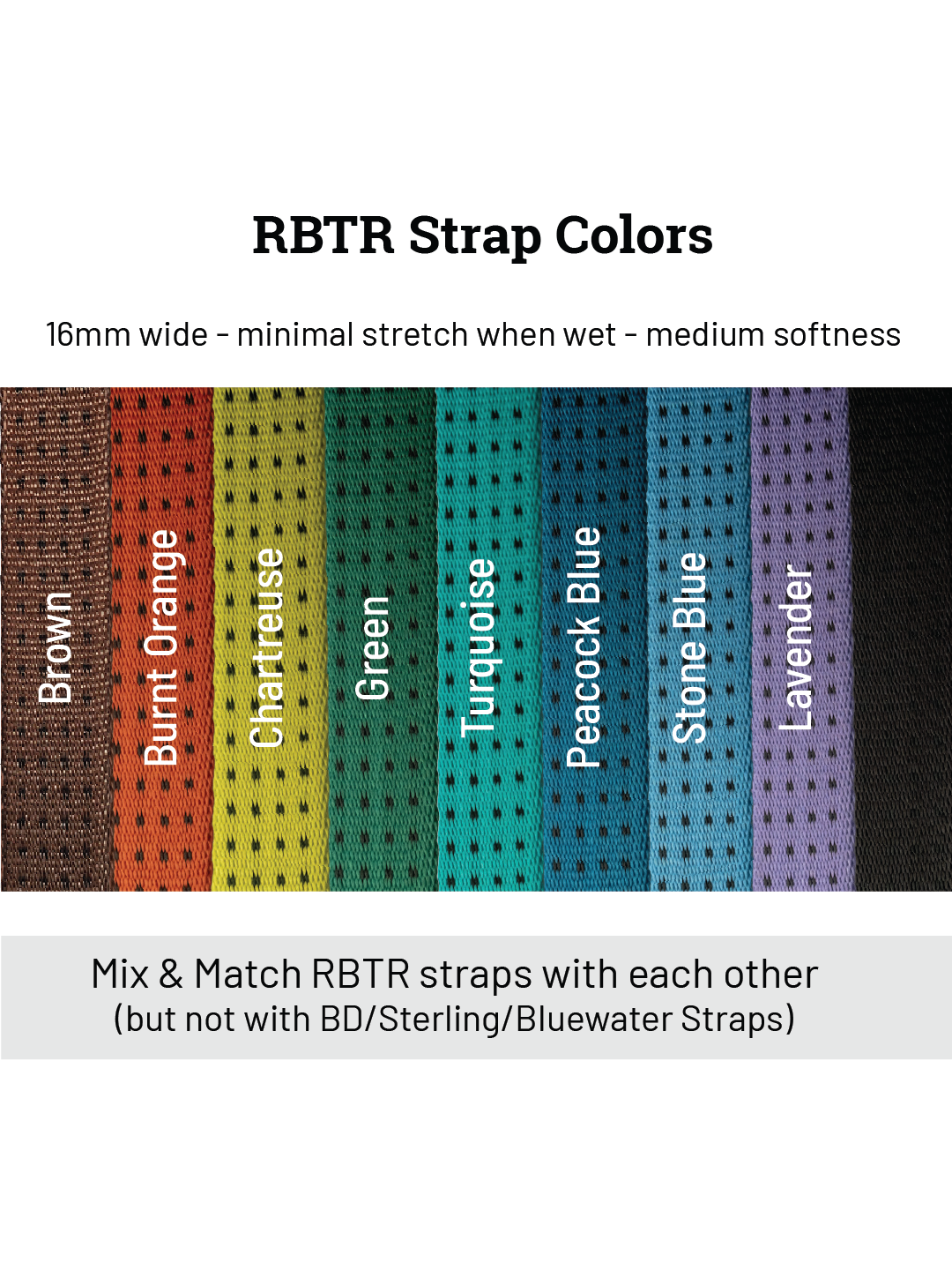 RBTR Strap Colors

16mm wide - minimal stretch when wet - medium softness

Brown

Burnt Orange

Chartreuse

Green

Turquoise

Peacock Blue

Stone Blue

Lavender

Mix & Match RBTR straps with each other
(but not with BD/Sterling/Bluewater Straps)